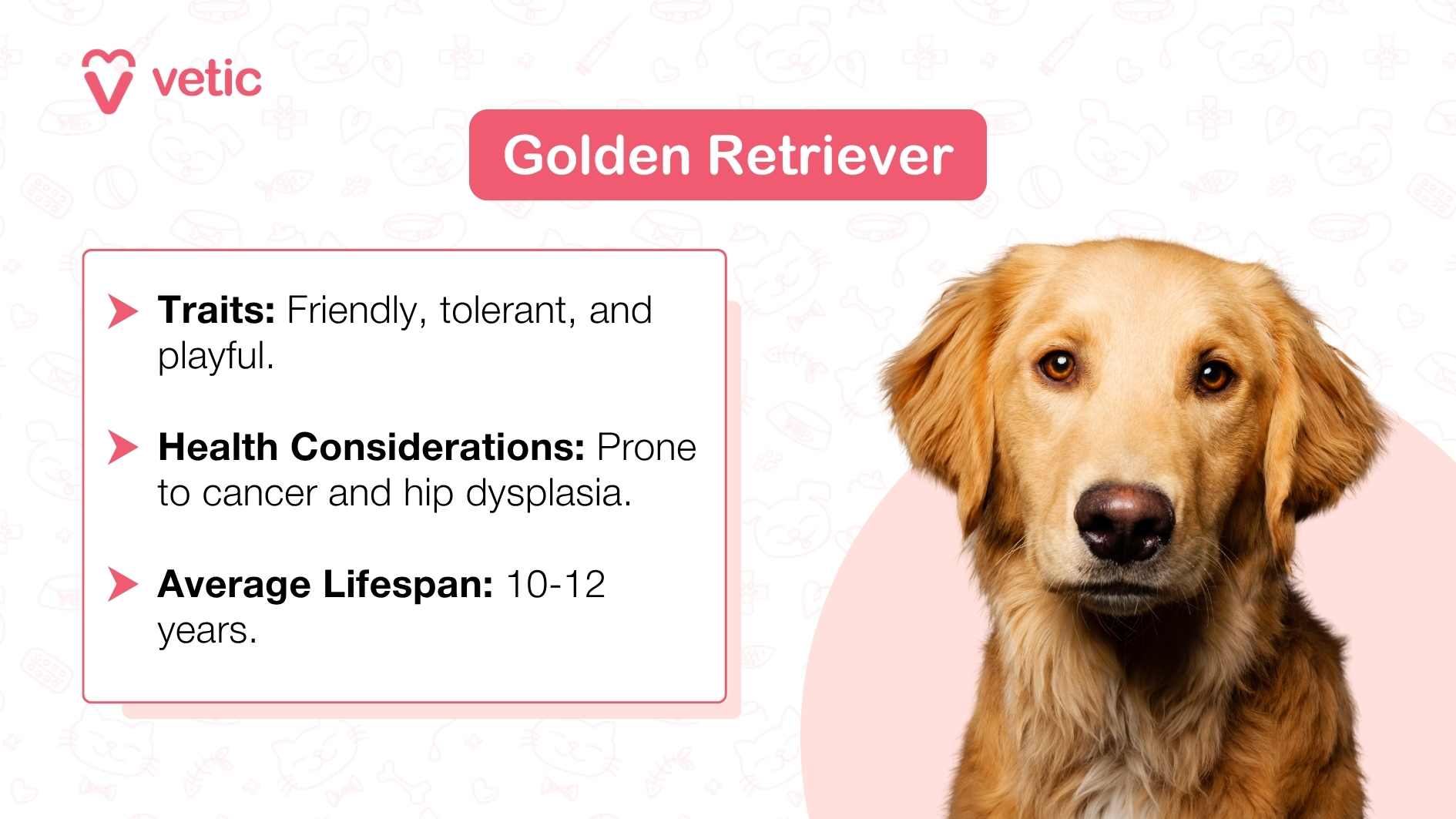 vetic

Golden Retriever

Traits: Friendly, tolerant, and playful.

Health Considerations: Prone to cancer and hip dysplasia.

Average Lifespan: 10-12 years.